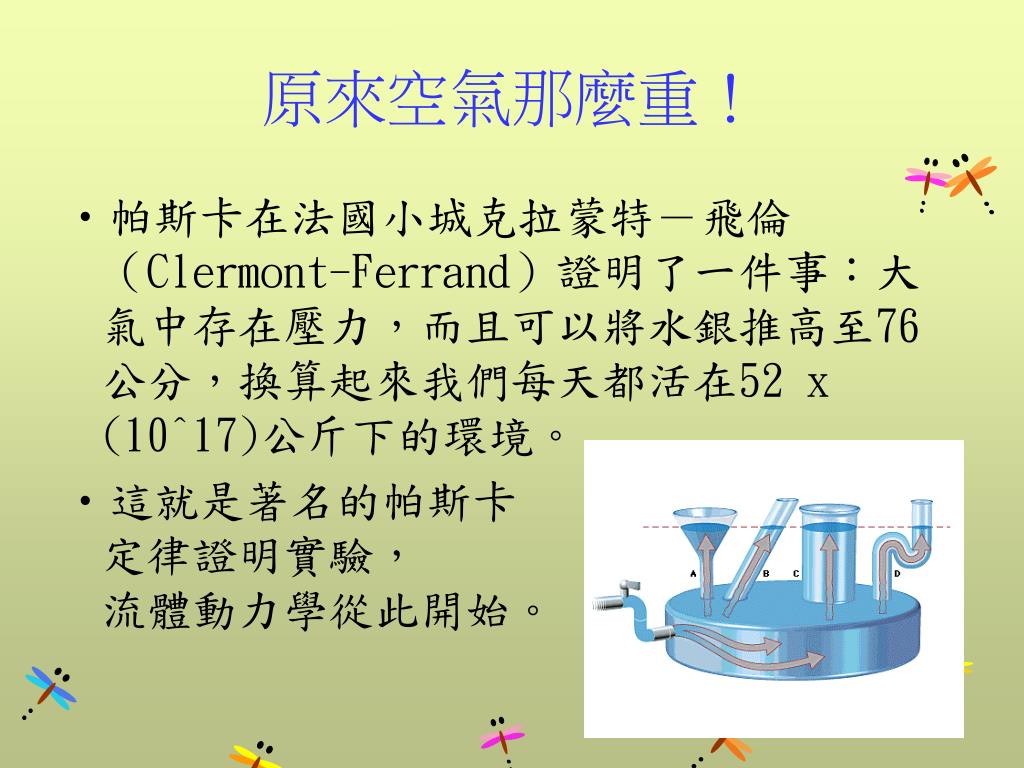 原來空氣那麼重！

• 帕斯卡在法國小城克拉蒙特－飛倫（Clermont-Ferrand）證明了一件事：大氣中存在壓力，而且可以將水銀推高至76公分，換算起來我們每天都活在52 x (10^17)公斤下的環境。

• 這就是著名的帕斯卡定律證明實驗，流體動力學從此開始。

A B C D